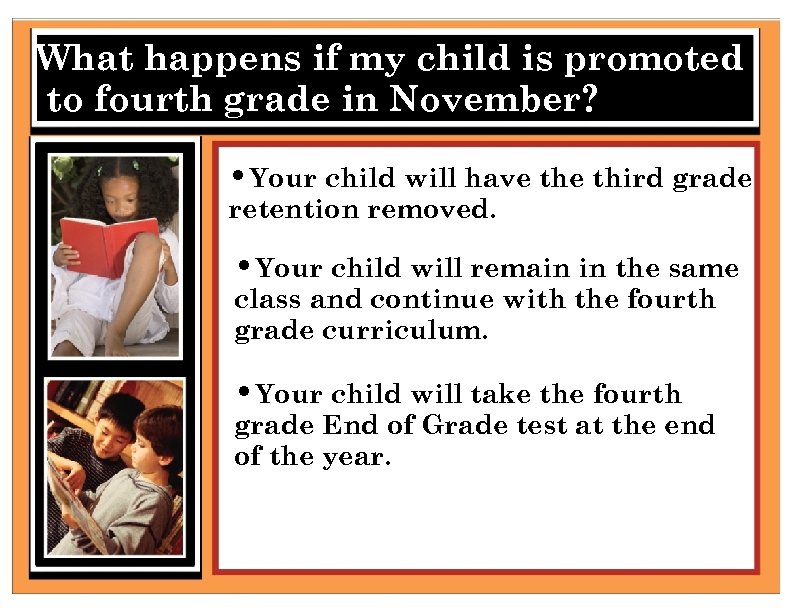 What happens if my child is promoted to fourth grade in November?

• Your child will have the third grade retention removed.

• Your child will remain in the same class and continue with the fourth grade curriculum.

• Your child will take the fourth grade End of Grade test at the end of the year.